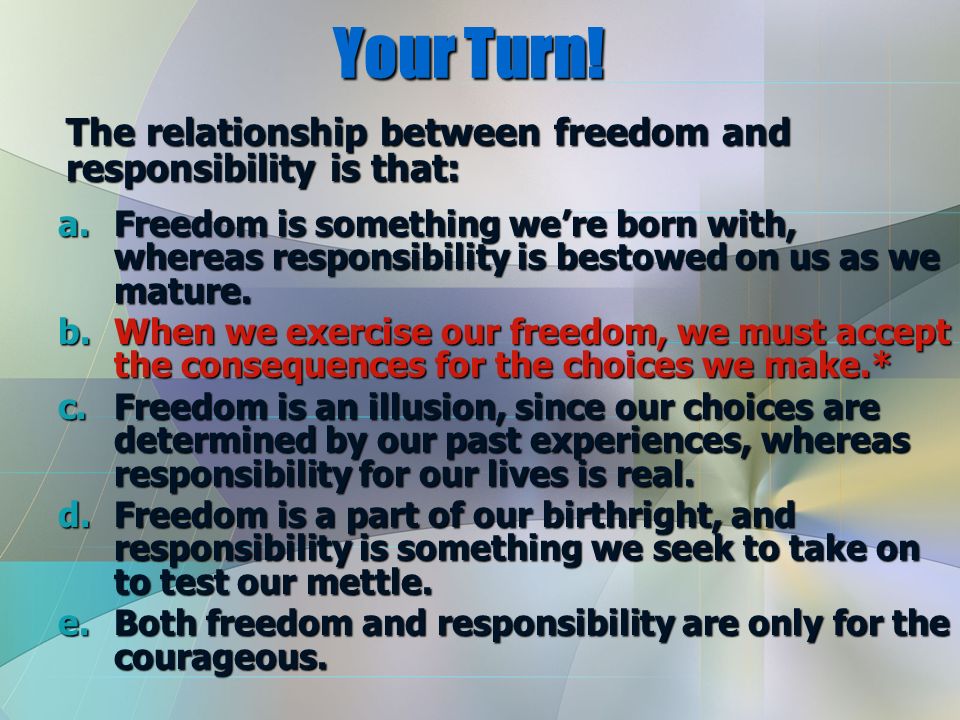 Your Turn!

The relationship between freedom and responsibility is that:

a. Freedom is something we're born with, whereas responsibility is bestowed on us as we mature.
b. When we exercise our freedom, we must accept the consequences for the choices we make.*
c. Freedom is an illusion, since our choices are determined by our past experiences, whereas responsibility for our lives is real.
d. Freedom is a part of our birthright, and responsibility is something we seek to take on to test our mettle.
e. Both freedom and responsibility are only for the courageous.